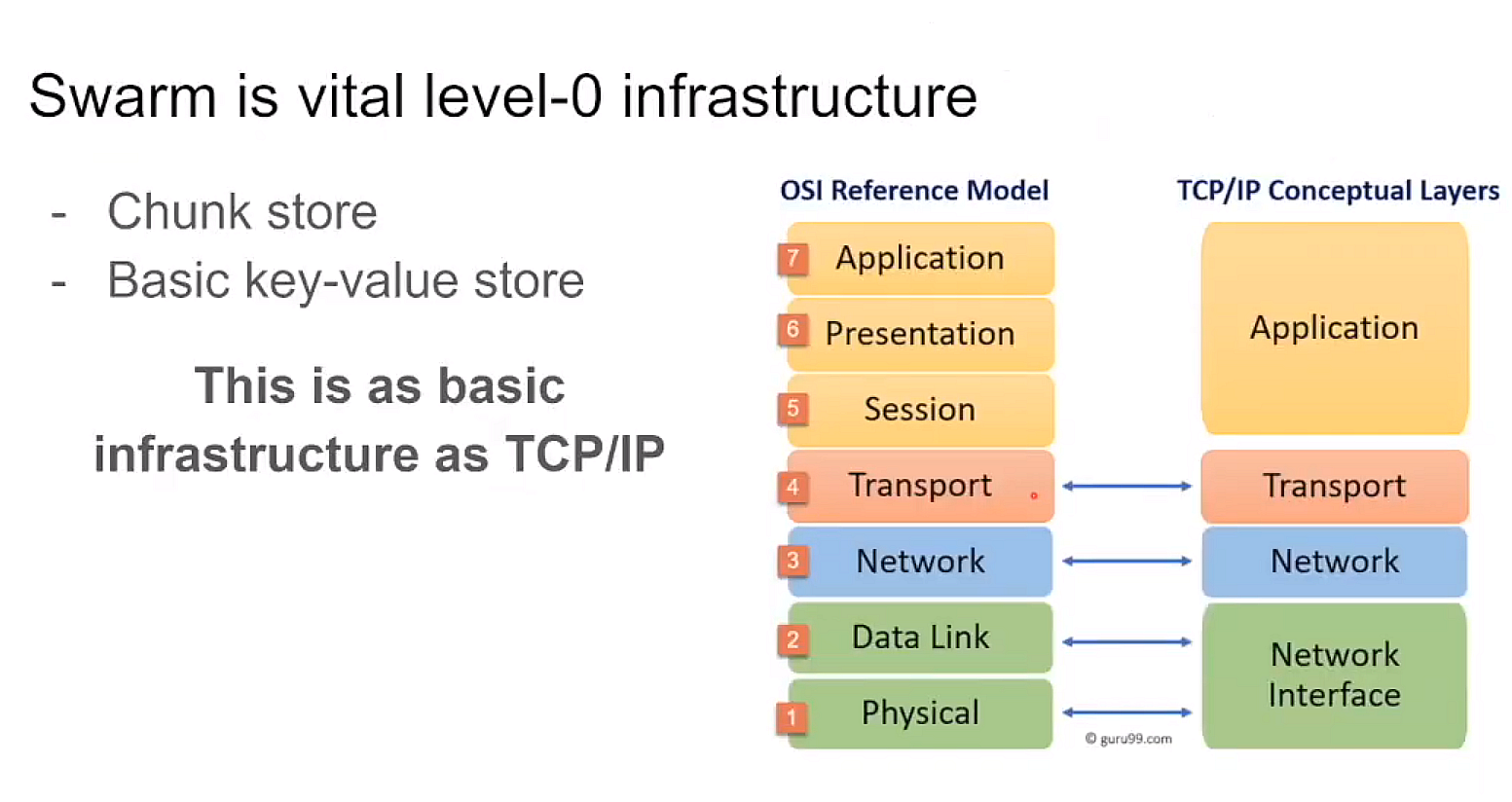 Swarm is vital level-0 infrastructure

- Chunk store
- Basic key-value store

This is as basic infrastructure as TCP/IP

OSI Reference Model

7 Application
6 Presentation
5 Session
4 Transport
3 Network
2 Data Link
1 Physical

TCP/IP Conceptual Layers

Application
Transport
Network
Network Interface

© guru99.com